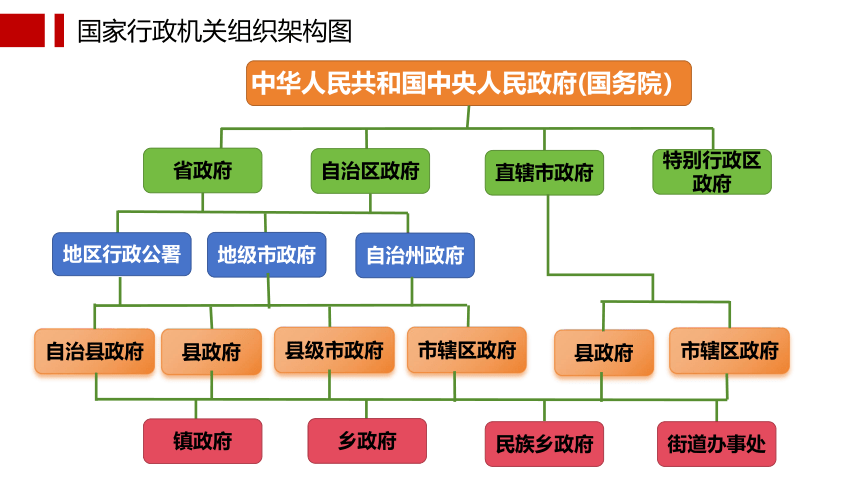 国家行政机关组织架构图

中华人民共和国中央人民政府(国务院)

省政府

自治区政府

直辖市政府

特别行政区政府

地区行政公署

地级市政府

自治州政府

自治县政府

县政府

县级市政府

市辖区政府

县政府

市辖区政府

镇政府

乡政府

民族乡政府

街道办事处